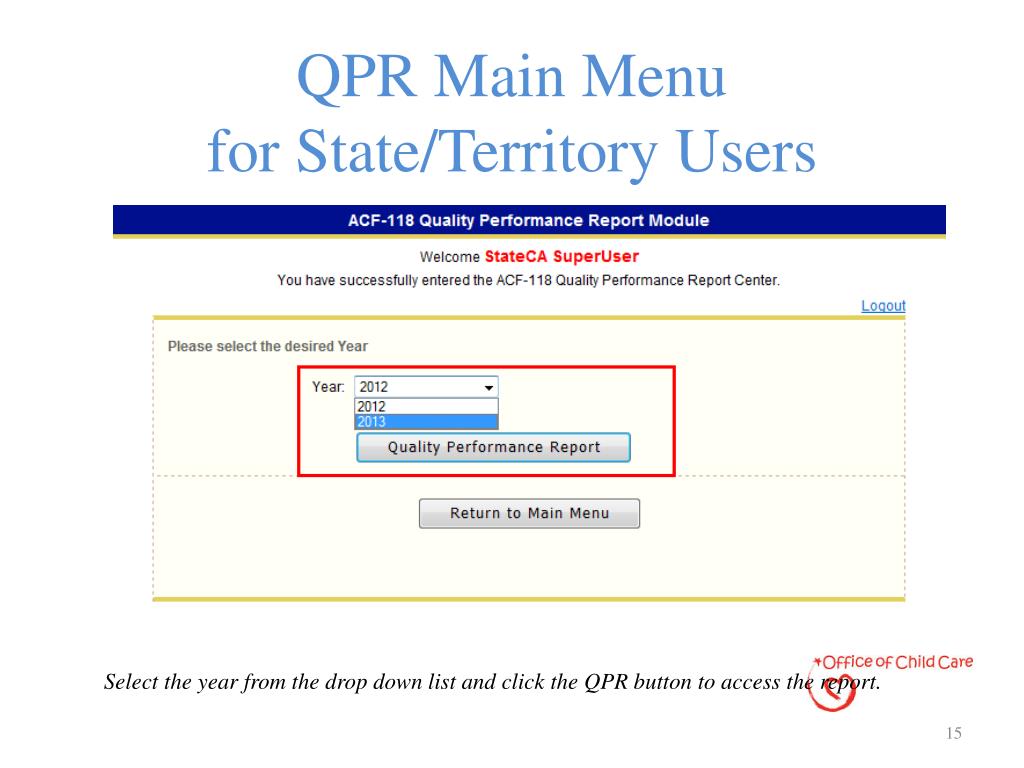 QPR Main Menu
for State/Territory Users

ACF-118 Quality Performance Report Module

Welcome StateCA SuperUser

You have successfully entered the ACF-118 Quality Performance Report Center.

Logout

Please select the desired Year

Year: 2012

2012

2013

Quality Performance Report

Return to Main Menu

Office of Child Care

Select the year from the drop down list and click the QPR button to access the report.

15